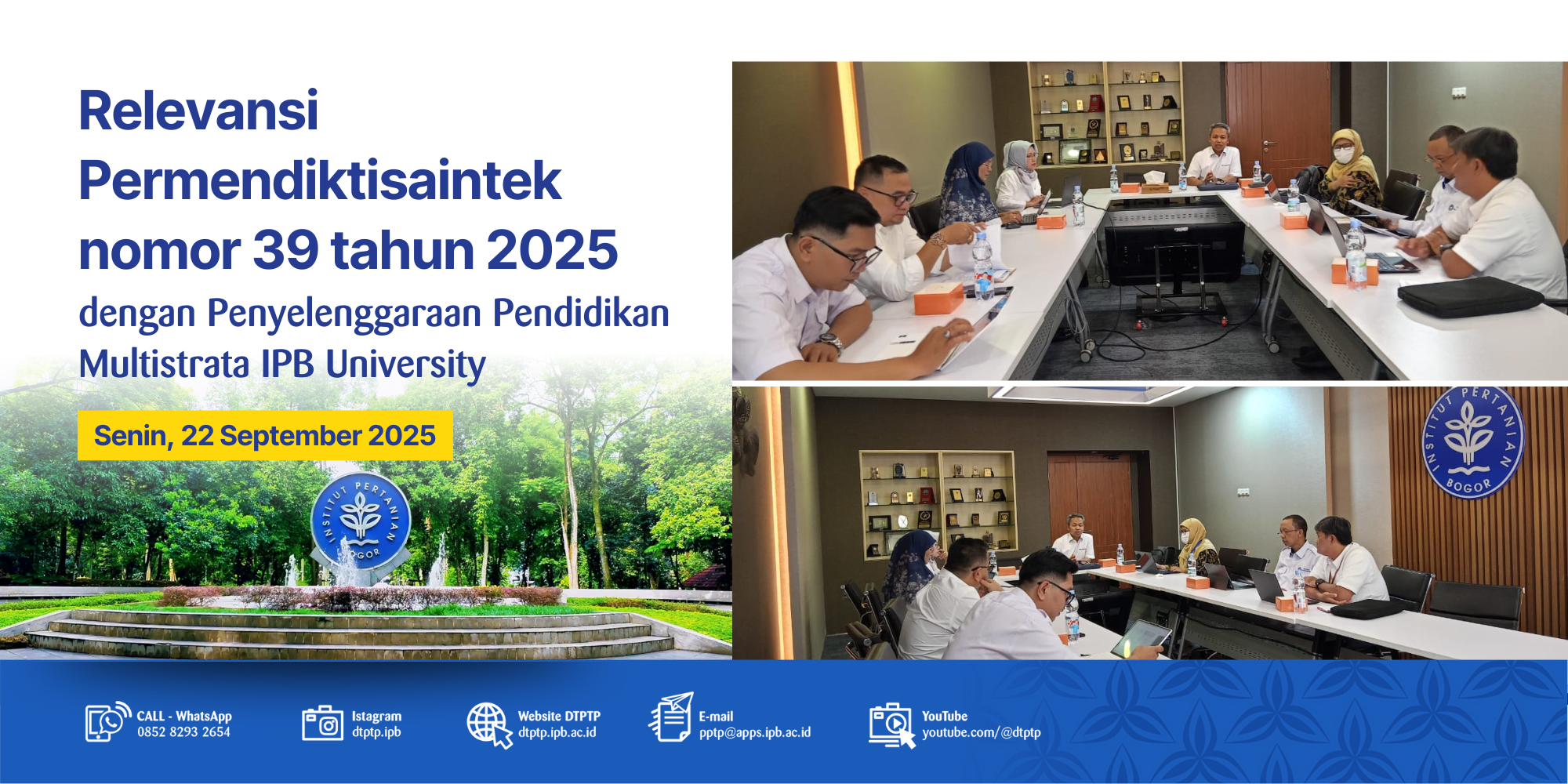 Relevansi Permendiktisaintek nomor 39 tahun 2025

dengan Penyelenggaraan Pendidikan Multistrata IPB University

Senin, 22 September 2025

INSTITUT PERTANIAN BOGOR

INSTITUT PERTANIAN BOGOR

CALL - WhatsApp
0852 8293 2654

Istagram
dtptp.ipb

Website DTPTP
dtptp.ipb.ac.id

E-mail
pptp@apps.ipb.ac.id

YouTube
youtube.com/@dtptp